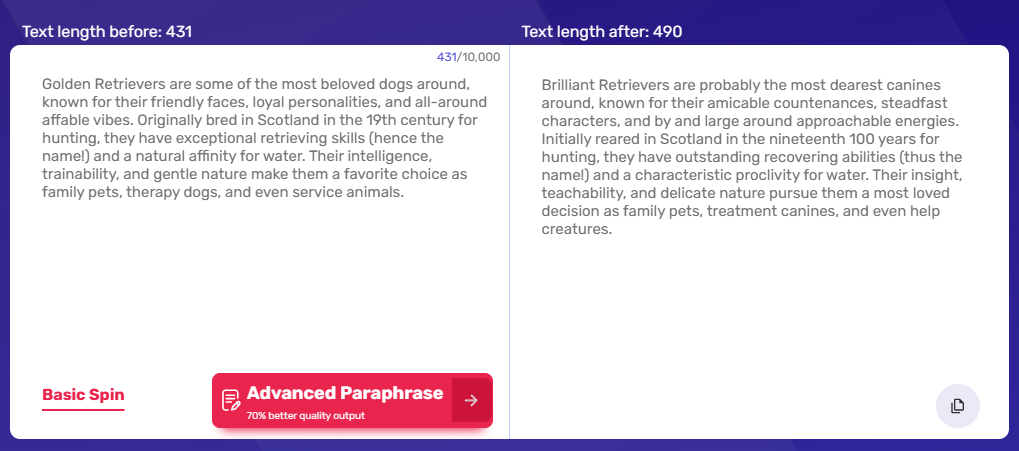 Text length before: 431

431/10,000

Golden Retrievers are some of the most beloved dogs around, known for their friendly faces, loyal personalities, and all-around affable vibes. Originally bred in Scotland in the 19th century for hunting, they have exceptional retrieving skills (hence the name!) and a natural affinity for water. Their intelligence, trainability, and gentle nature make them a favorite choice as family pets, therapy dogs, and even service animals.

Basic Spin

Advanced Paraphrase
70% better quality output

Text length after: 490

Brilliant Retrievers are probably the most dearest canines around, known for their amicable countenances, steadfast characters, and by and large around approachable energies. Initially reared in Scotland in the nineteenth 100 years for hunting, they have outstanding recovering abilities (thus the name!) and a characteristic proclivity for water. Their insight, teachability, and delicate nature pursue them a most loved decision as family pets, treatment canines, and even help creatures.